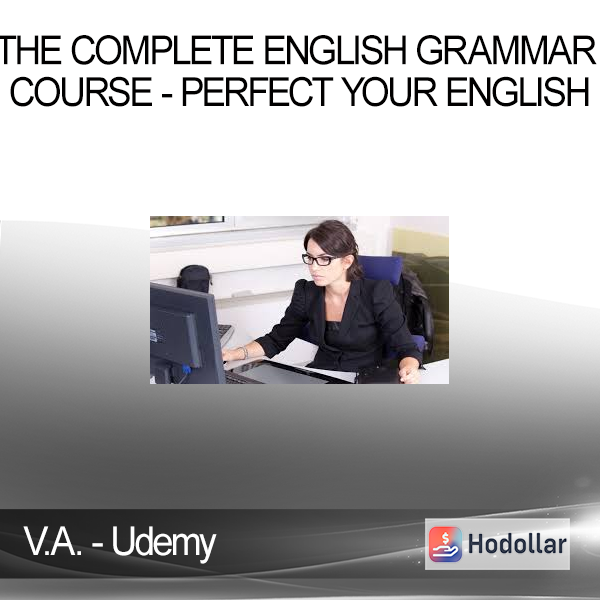 THE COMPLETE ENGLISH GRAMMAR COURSE - PERFECT YOUR ENGLISH

V.A. - Udemy

Hodollar